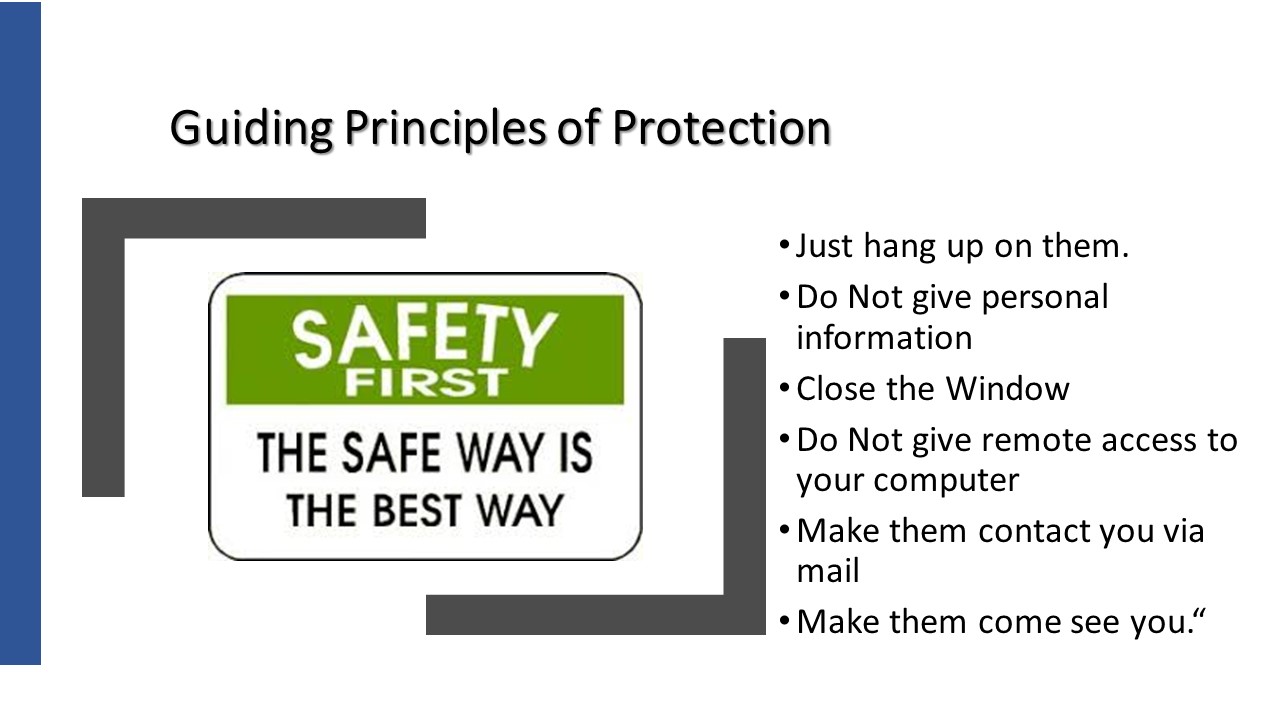 Guiding Principles of Protection

SAFETY
FIRST
THE SAFE WAY IS THE BEST WAY

• Just hang up on them.
• Do Not give personal information
• Close the Window
• Do Not give remote access to your computer
• Make them contact you via mail
• Make them come see you."